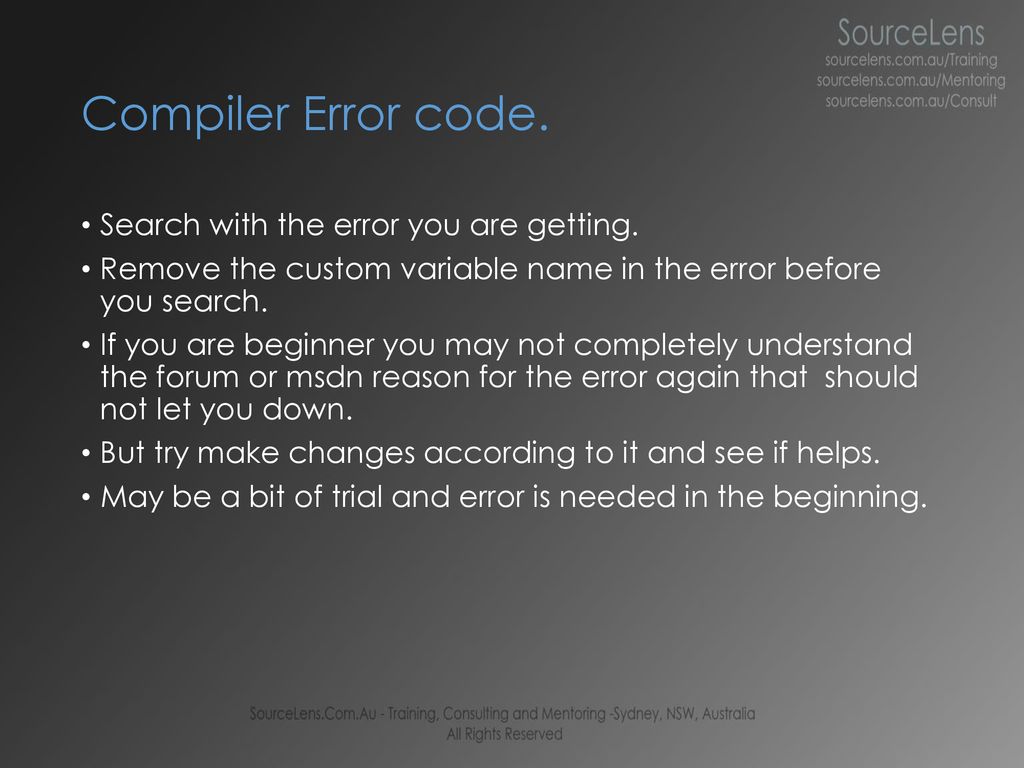 SourceLens
sourcelens.com.au/Training
sourcelens.com.au/Mentoring
sourcelens.com.au/Consult

Compiler Error code.

• Search with the error you are getting.
• Remove the custom variable name in the error before you search.
• If you are beginner you may not completely understand the forum or msdn reason for the error again that should not let you down.
• But try make changes according to it and see if helps.
• May be a bit of trial and error is needed in the beginning.

SourceLens.Com.Au - Training, Consulting and Mentoring -Sydney, NSW, Australia
All Rights Reserved